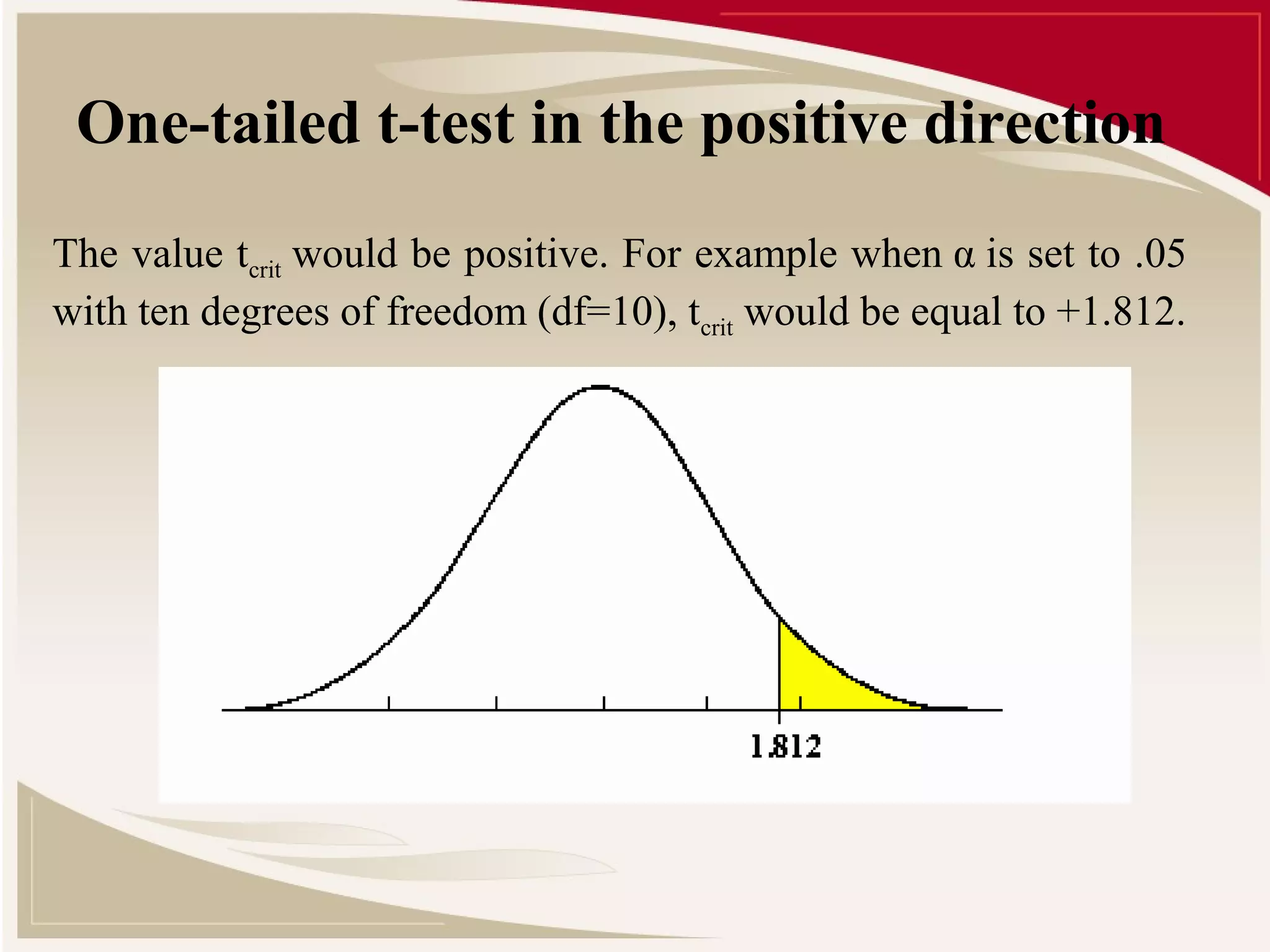 One-tailed t-test in the positive direction

The value $t_{crit}$ would be positive. For example when α is set to .05 with ten degrees of freedom (df=10), $t_{crit}$ would be equal to +1.812.

1.812